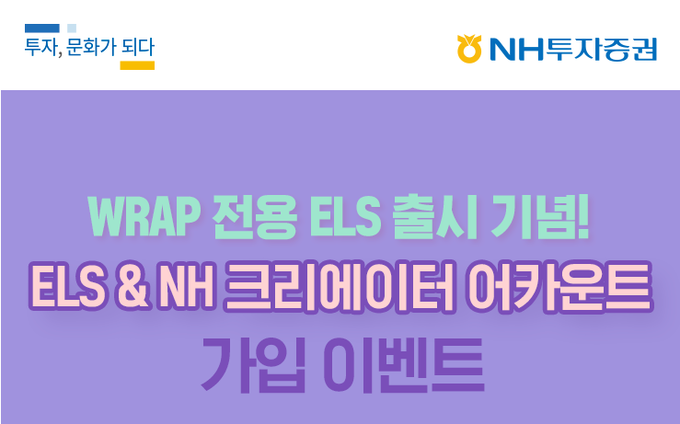 투자, 문화가 되다

NH투자증권

WRAP 전용 ELS 출시 기념!
ELS & NH 크리에이터 어카운트
가입 이벤트